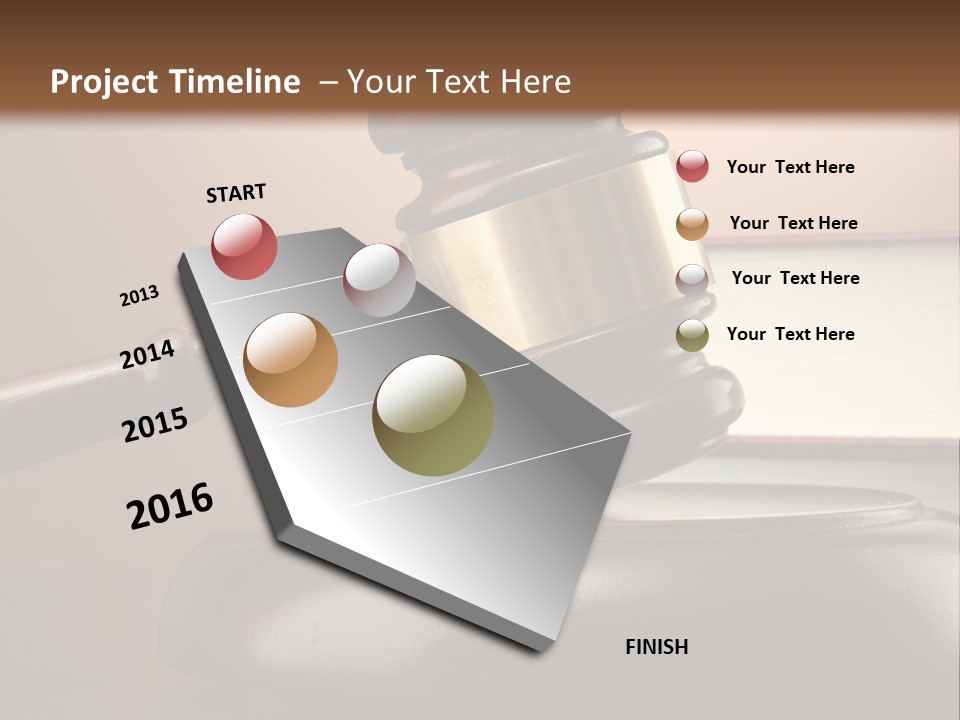 Project Timeline – Your Text Here

START

2013

2014

2015

2016

FINISH

Your Text Here

Your Text Here

Your Text Here

Your Text Here